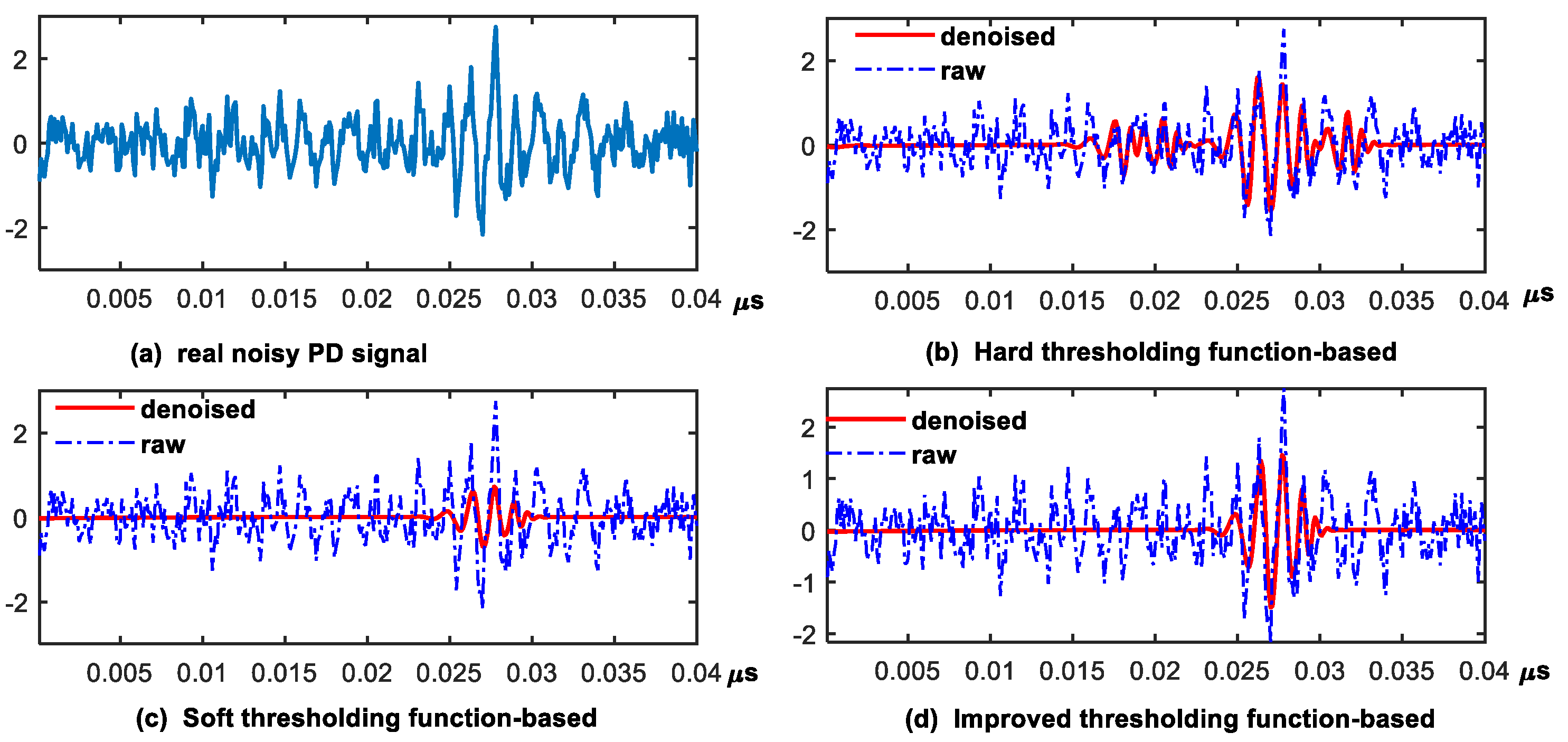 2
0
-2
0.005 0.01 0.015 0.02 0.025 0.03 0.035 0.04 $\mu s$
(a) real noisy PD signal

denoised
raw
2
0
-2
0.005 0.01 0.015 0.02 0.025 0.03 0.035 0.04 $\mu s$
(b) Hard thresholding function-based

denoised
raw
2
0
-2
0.005 0.01 0.015 0.02 0.025 0.03 0.035 0.04 $\mu s$
(c) Soft thresholding function-based

denoised
raw
2
1
0
-1
-2
0.005 0.01 0.015 0.02 0.025 0.03 0.035 0.04 $\mu s$
(d) Improved thresholding function-based